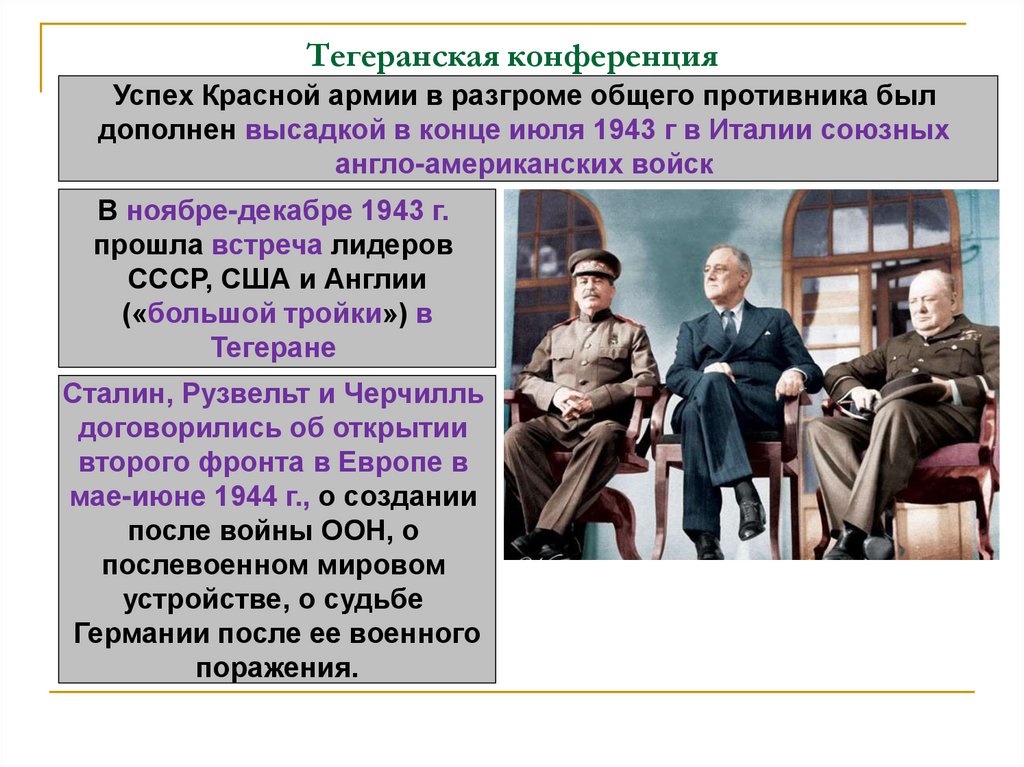 Тегеранская конференция

Успех Красной армии в разгроме общего противника был дополнен высадкой в конце июля 1943 г в Италии союзных англо-американских войск

В ноябре-декабре 1943 г. прошла встреча лидеров СССР, США и Англии («большой тройки») в Тегеране

Сталин, Рузвельт и Черчилль договорились об открытии второго фронта в Европе в мае-июне 1944 г., о создании после войны ООН, о послевоенном мировом устройстве, о судьбе Германии после ее военного поражения.